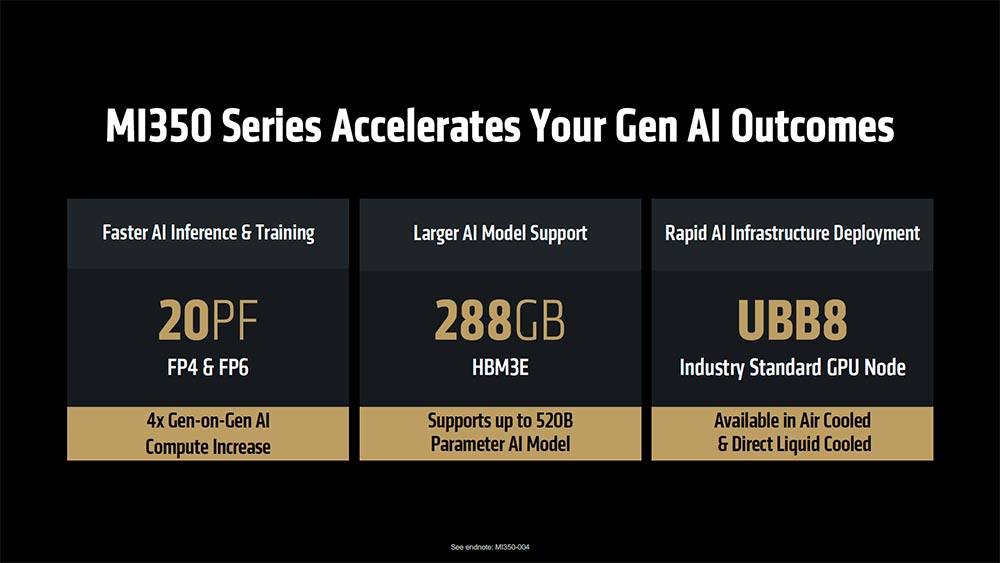 MI350 Series Accelerates Your Gen AI Outcomes

Faster AI Inference & Training

20PF

FP4 & FP6

4x Gen-on-Gen AI Compute Increase

Larger AI Model Support

288GB

HBM3E

Supports up to 520B Parameter AI Model

Rapid AI Infrastructure Deployment

UBB8

Industry Standard GPU Node

Available in Air Cooled & Direct Liquid Cooled

See endnote: MI350-004